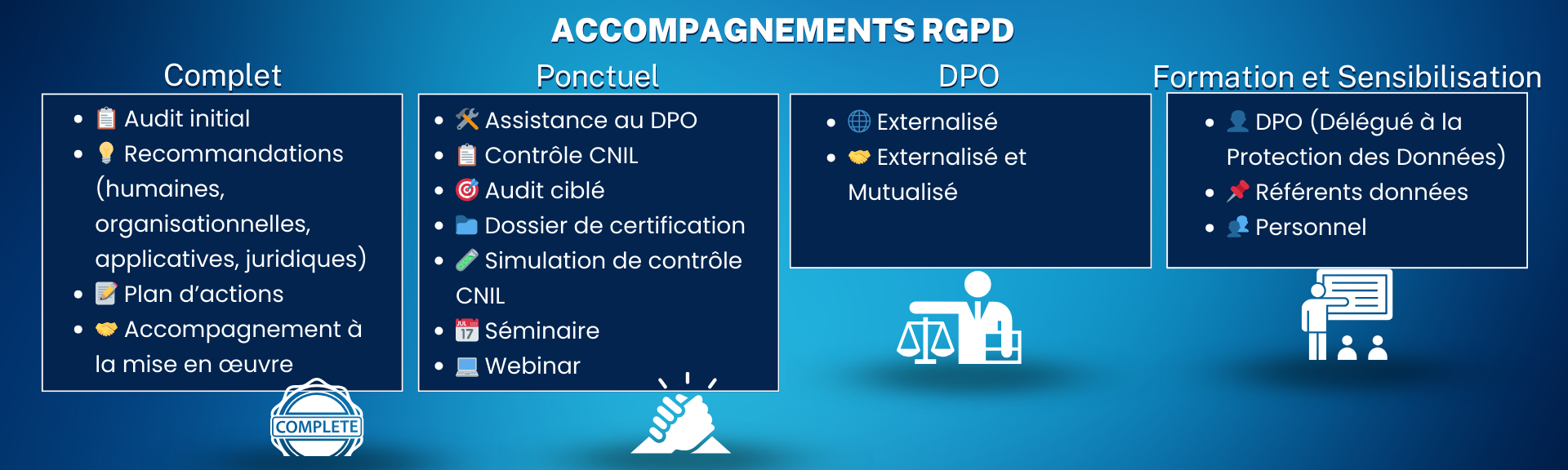 ACCOMPAGNEMENTS RGPD

Complet

- Audit initial
- Recommandations (humaines, organisationnelles, applicatives, juridiques)
- Plan d'actions
- Accompagnement à la mise en œuvre

COMPLETE

Ponctuel

- Assistance au DPO
- Contrôle CNIL
- Audit ciblé
- Dossier de certification
- Simulation de contrôle CNIL
- JUL 17 Séminaire
- Webinar

DPO

- Externalisé
- Externalisé et Mutualisé

Formation et Sensibilisation

- DPO (Délégué à la Protection des Données)
- Référents données
- Personnel